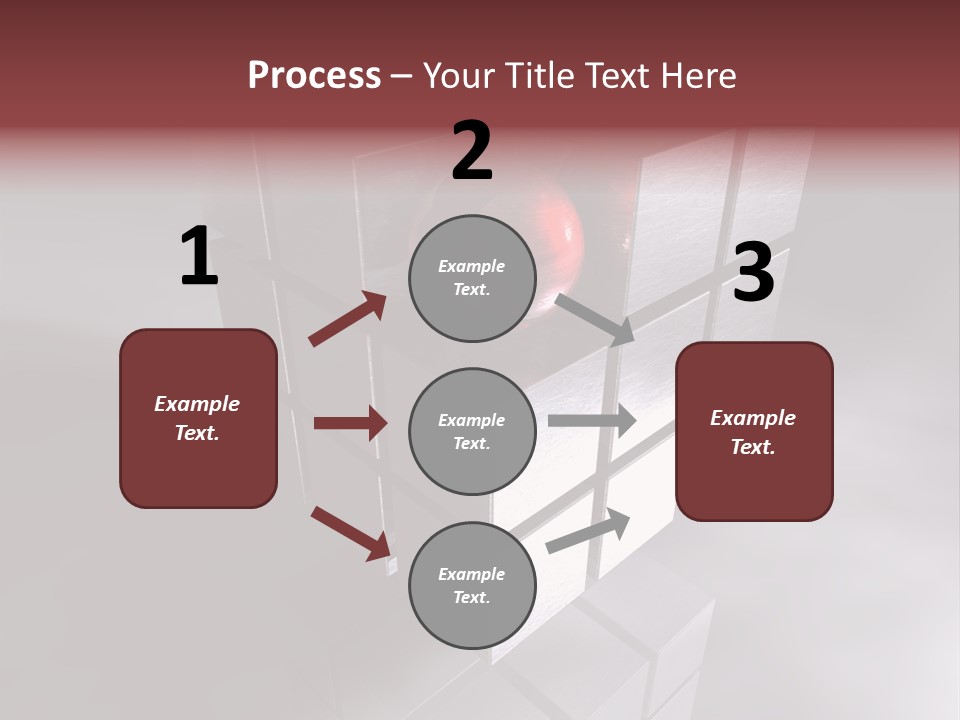 Process – Your Title Text Here

1

Example Text.

2

Example Text.

Example Text.

Example Text.

3

Example Text.